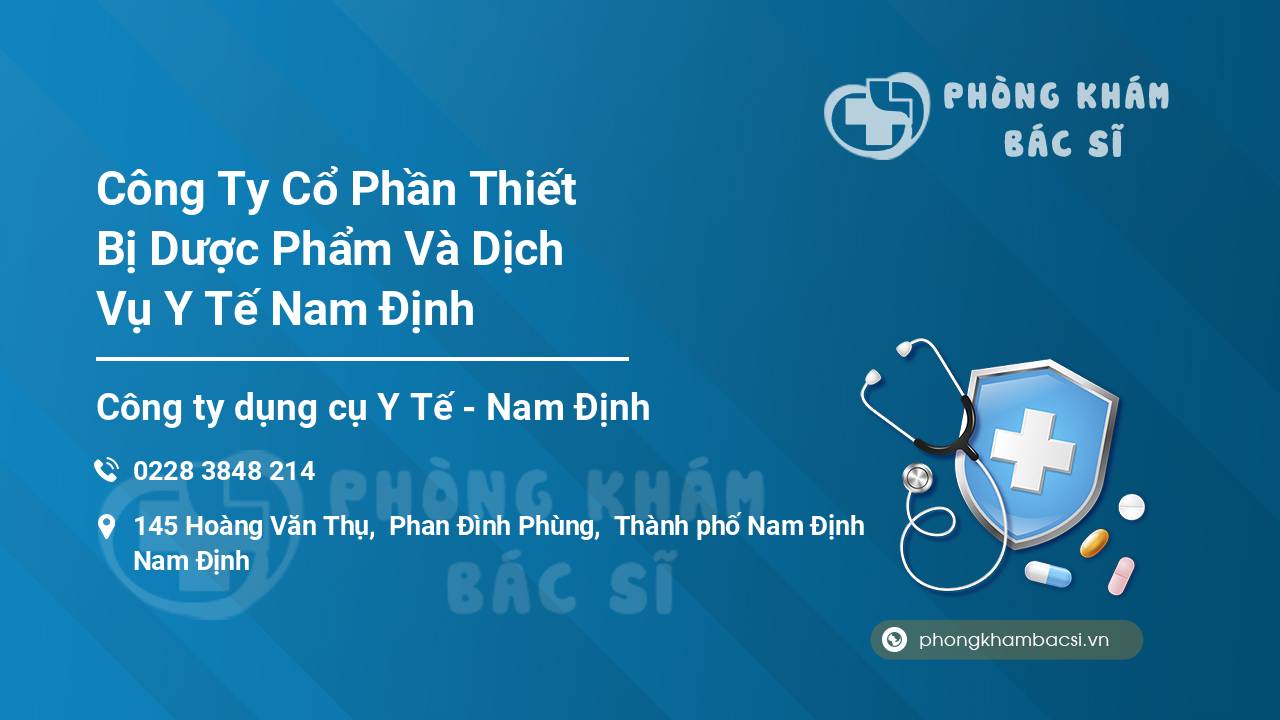 PHÒNG KHÁM BÁC SĨ

Công Ty Cổ Phần Thiết Bị Dược Phẩm Và Dịch Vụ Y Tế Nam Định

Công ty dụng cụ Y Tế - Nam Định

0228 3848 214

145 Hoàng Văn Thụ, Phan Đình Phùng, Thành phố Nam Định Nam Định

PHÒNG KHÁM BÁC SĨ

phongkhambacsi.vn